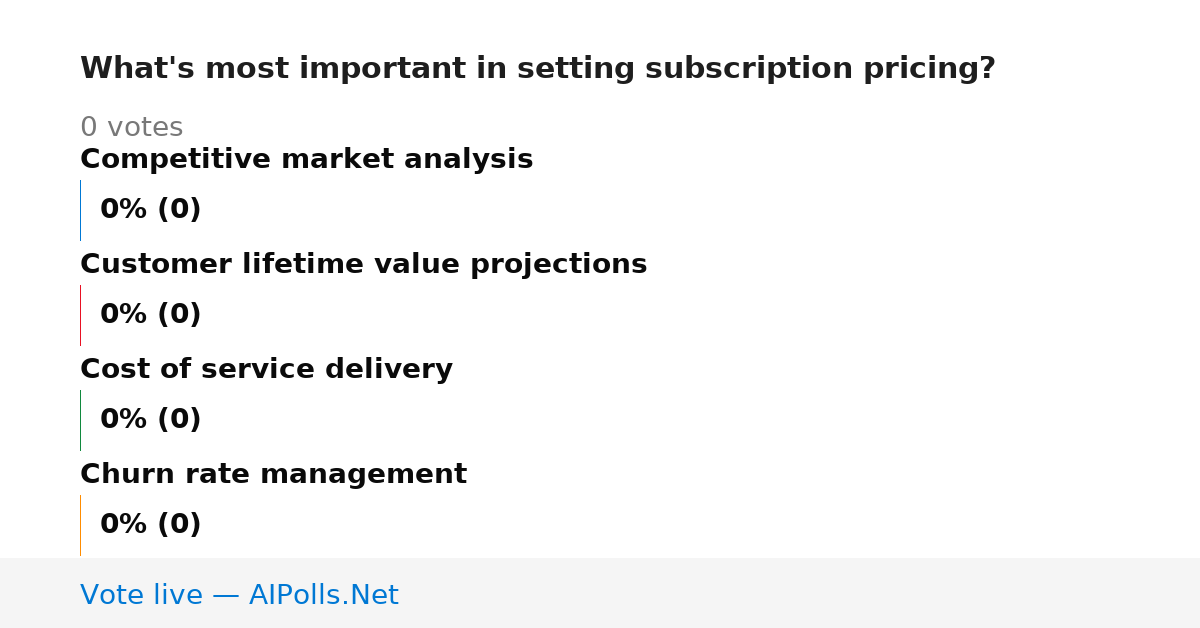 What's most important in setting subscription pricing?

0 votes

Competitive market analysis

0% (0)

Customer lifetime value projections

0% (0)

Cost of service delivery

0% (0)

Churn rate management

0% (0)

Vote live — AIPolls.Net